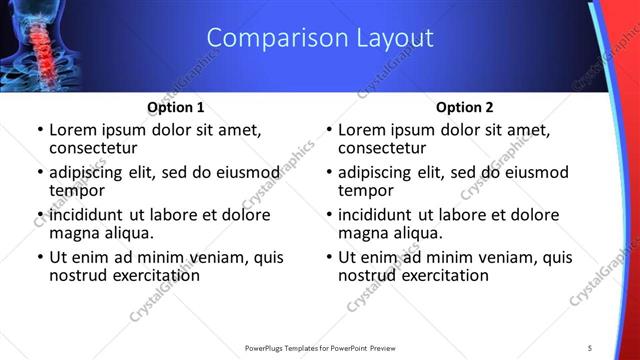 Comparison Layout

Option 1

• Lorem ipsum dolor sit amet, consectetur
• adipiscing elit, sed do eiusmod tempor
• incididunt ut labore et dolore magna aliqua.
• Ut enim ad minim veniam, quis nostrud exercitation

Option 2

• Lorem ipsum dolor sit amet, consectetur
• adipiscing elit, sed do eiusmod tempor
• incididunt ut labore et dolore magna aliqua.
• Ut enim ad minim veniam, quis nostrud exercitation

CrystalGraphics

PowerPlugs Templates for PowerPoint Preview

5